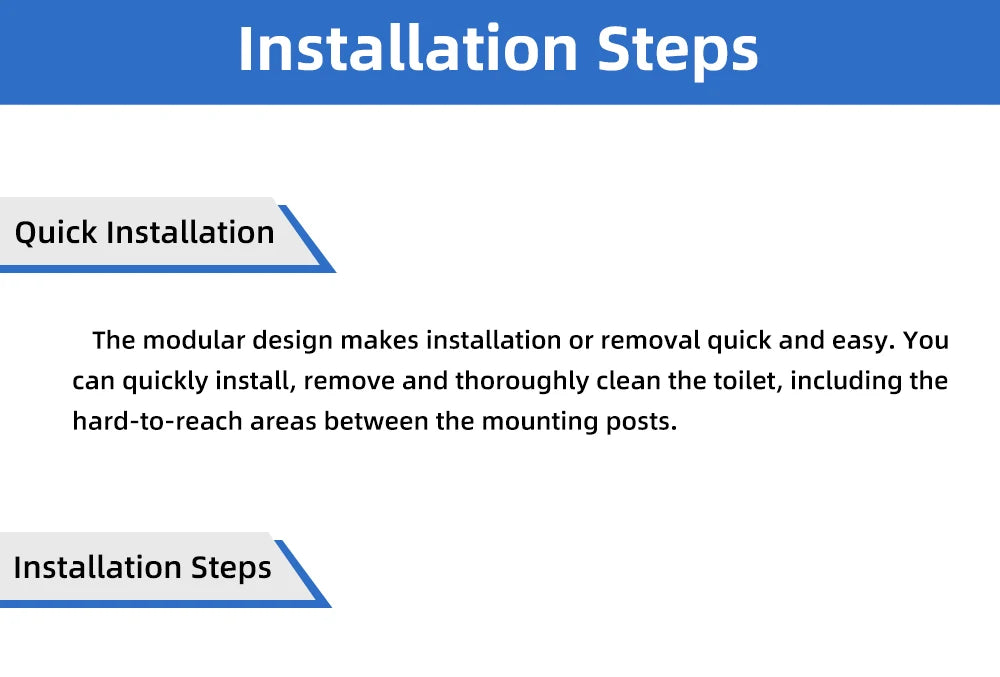 Installation Steps

Quick Installation

The modular design makes installation or removal quick and easy. You can quickly install, remove and thoroughly clean the toilet, including the hard-to-reach areas between the mounting posts.

Installation Steps